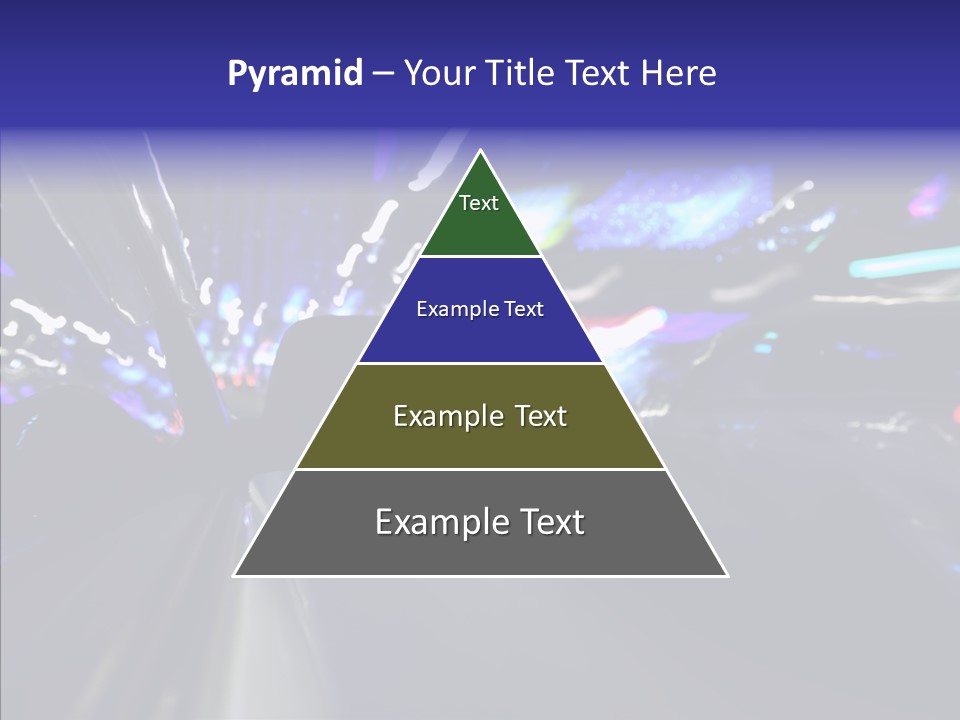 Pyramid – Your Title Text Here

Text

Example Text

Example Text

Example Text